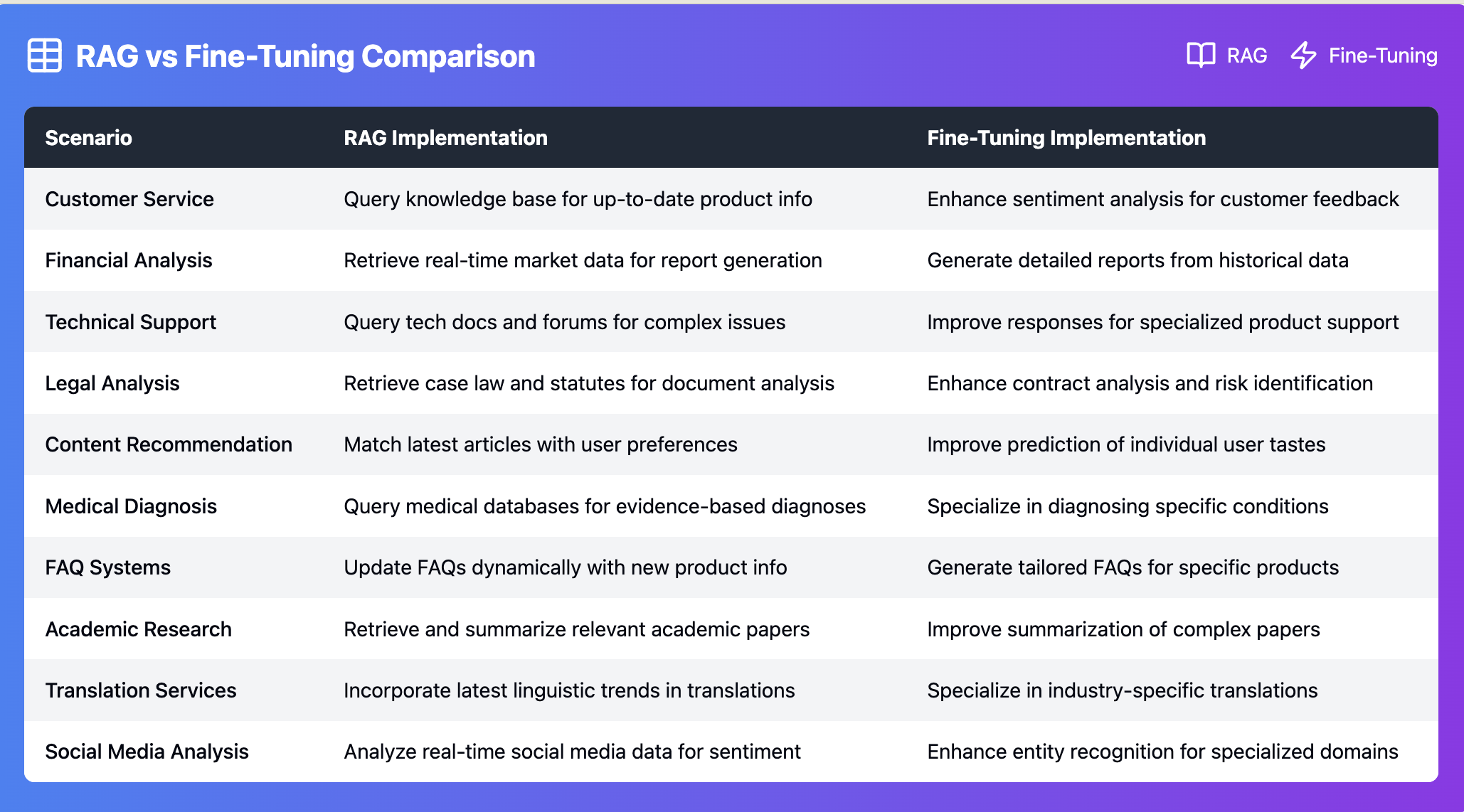 RAG vs Fine-Tuning Comparison

RAG Fine-Tuning

| Scenario | RAG Implementation | Fine-Tuning Implementation |
|---|---|---|
| Customer Service | Query knowledge base for up-to-date product info | Enhance sentiment analysis for customer feedback |
| Financial Analysis | Retrieve real-time market data for report generation | Generate detailed reports from historical data |
| Technical Support | Query tech docs and forums for complex issues | Improve responses for specialized product support |
| Legal Analysis | Retrieve case law and statutes for document analysis | Enhance contract analysis and risk identification |
| Content Recommendation | Match latest articles with user preferences | Improve prediction of individual user tastes |
| Medical Diagnosis | Query medical databases for evidence-based diagnoses | Specialize in diagnosing specific conditions |
| FAQ Systems | Update FAQs dynamically with new product info | Generate tailored FAQs for specific products |
| Academic Research | Retrieve and summarize relevant academic papers | Improve summarization of complex papers |
| Translation Services | Incorporate latest linguistic trends in translations | Specialize in industry-specific translations |
| Social Media Analysis | Analyze real-time social media data for sentiment | Enhance entity recognition for specialized domains |